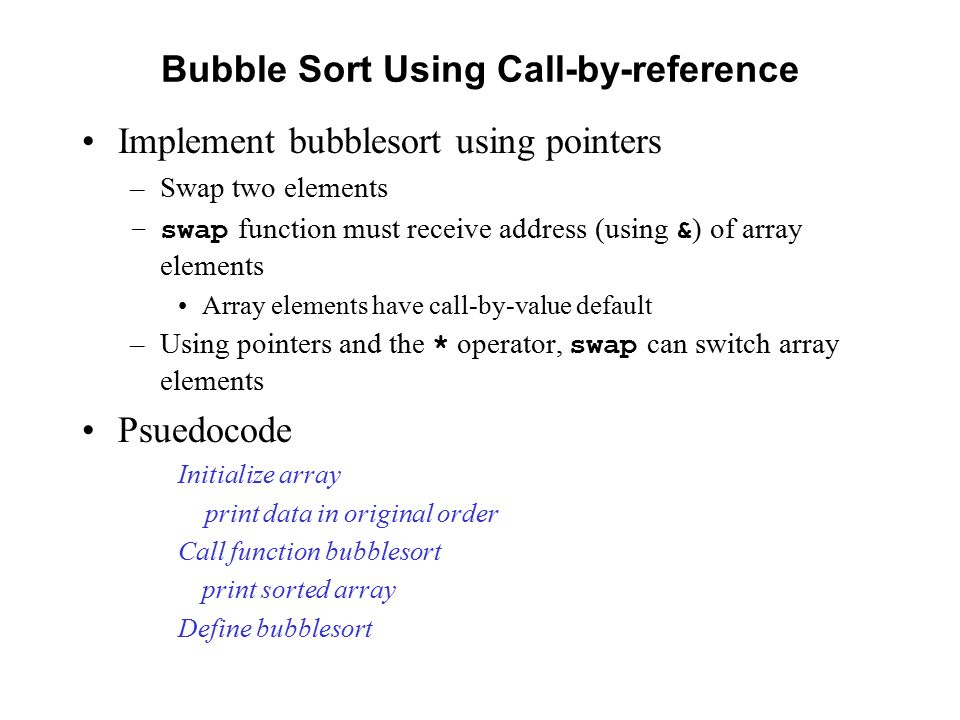 Bubble Sort Using Call-by-reference

• Implement bubblesort using pointers
– Swap two elements
– swap function must receive address (using &) of array elements
• Array elements have call-by-value default
– Using pointers and the * operator, swap can switch array elements

• Psuedocode
Initialize array
print data in original order
Call function bubblesort
print sorted array
Define bubblesort